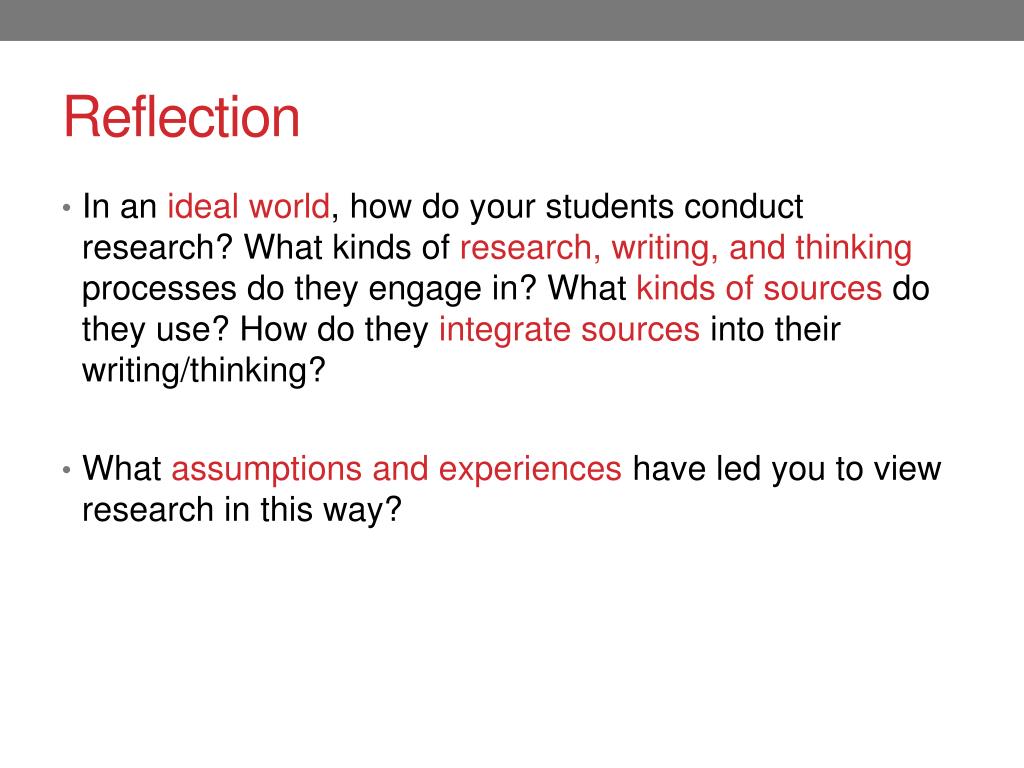 Reflection

• In an ideal world, how do your students conduct research? What kinds of research, writing, and thinking processes do they engage in? What kinds of sources do they use? How do they integrate sources into their writing/thinking?

• What assumptions and experiences have led you to view research in this way?